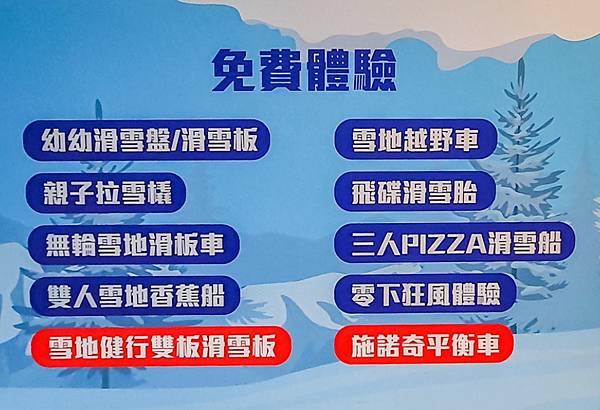 免費體驗

幼幼滑雪盤/滑雪板

親子拉雪橇

無輪雪地滑板車

雙人雪地香蕉船

雪地健行雙板滑雪板

雪地越野車

飛碟滑雪胎

三人PIZZA滑雪船

零下狂風體驗

施諾奇平衡車